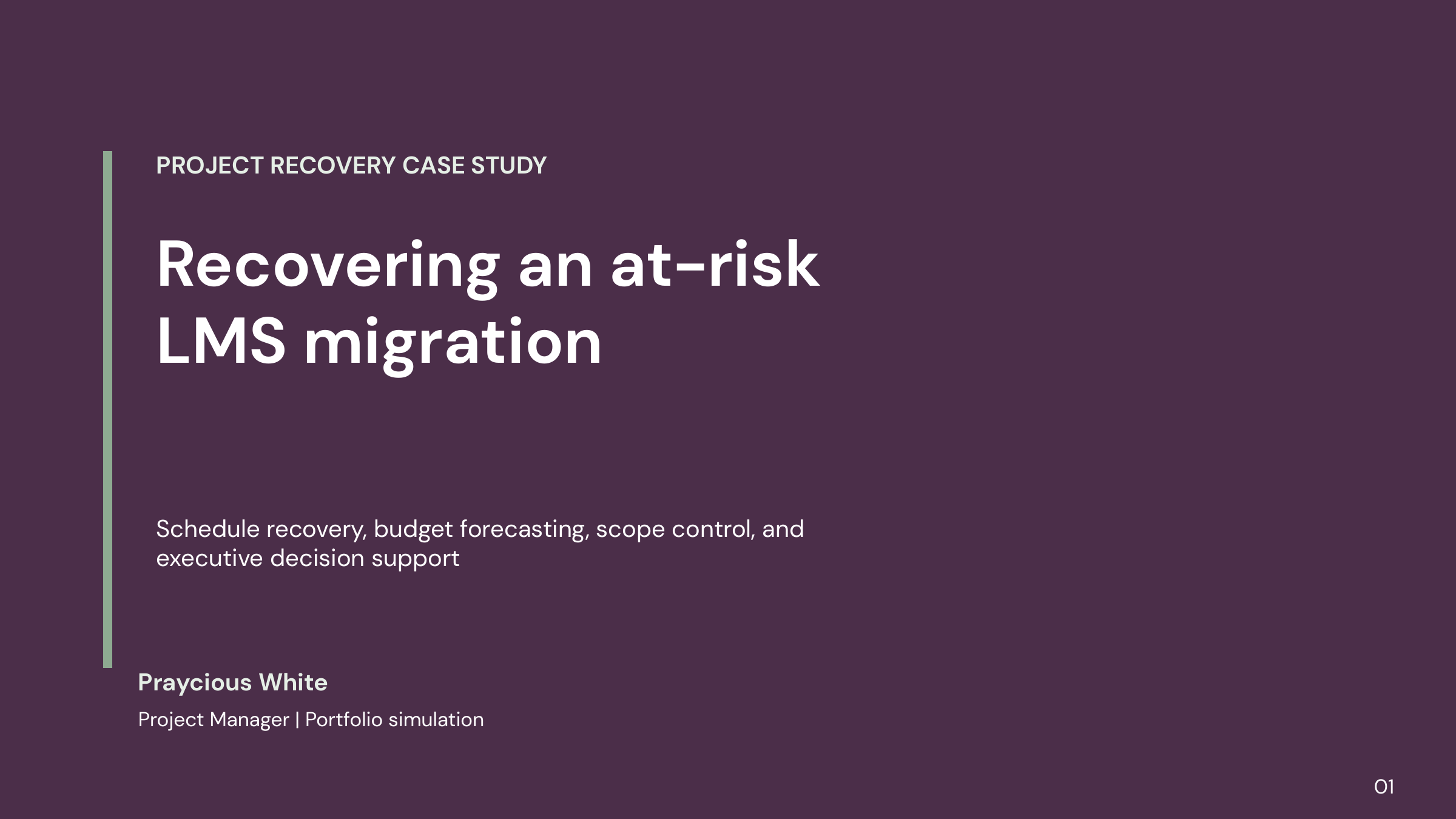 PROJECT RECOVERY CASE STUDY

Recovering an at-risk LMS migration

Schedule recovery, budget forecasting, scope control, and executive decision support

Praycious White

Project Manager | Portfolio simulation

01